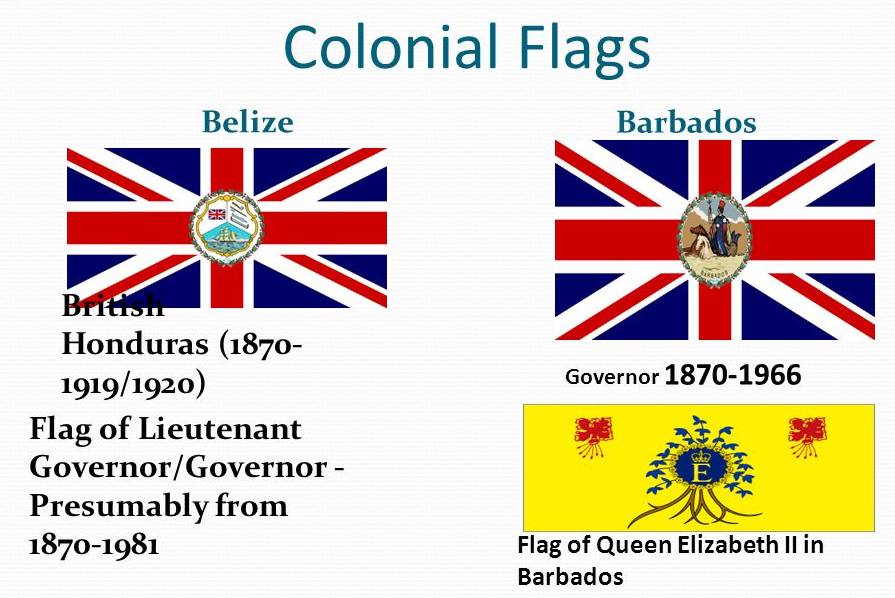 Colonial Flags

Belize

British Honduras (1870-1919/1920)

Flag of Lieutenant Governor/Governor - Presumably from 1870-1981

Barbados

BARBADOS

Governor 1870-1966

E

Flag of Queen Elizabeth II in Barbados